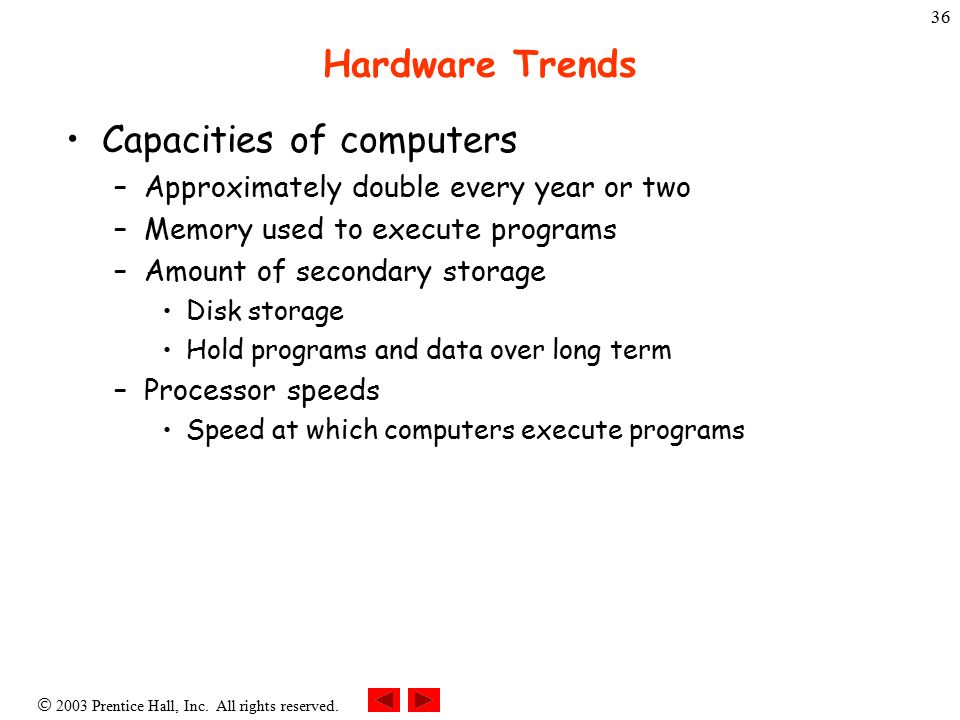 36

Hardware Trends

• Capacities of computers
– Approximately double every year or two
– Memory used to execute programs
– Amount of secondary storage
• Disk storage
• Hold programs and data over long term
– Processor speeds
• Speed at which computers execute programs

© 2003 Prentice Hall, Inc. All rights reserved.